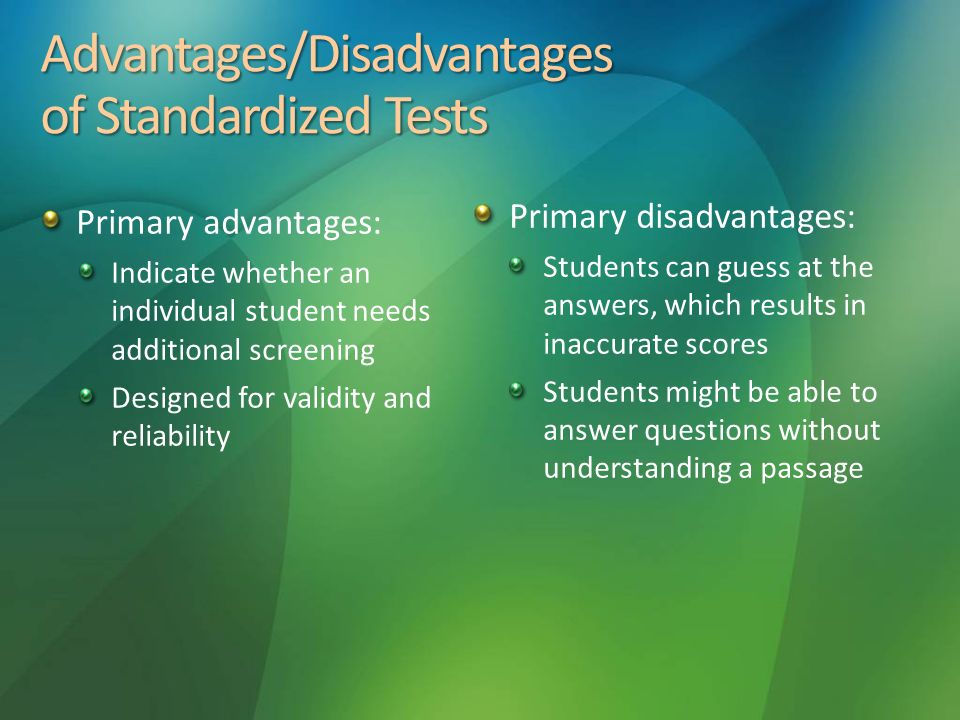 Advantages/Disadvantages of Standardized Tests

Primary advantages:

Indicate whether an individual student needs additional screening

Designed for validity and reliability

Primary disadvantages:

Students can guess at the answers, which results in inaccurate scores

Students might be able to answer questions without understanding a passage